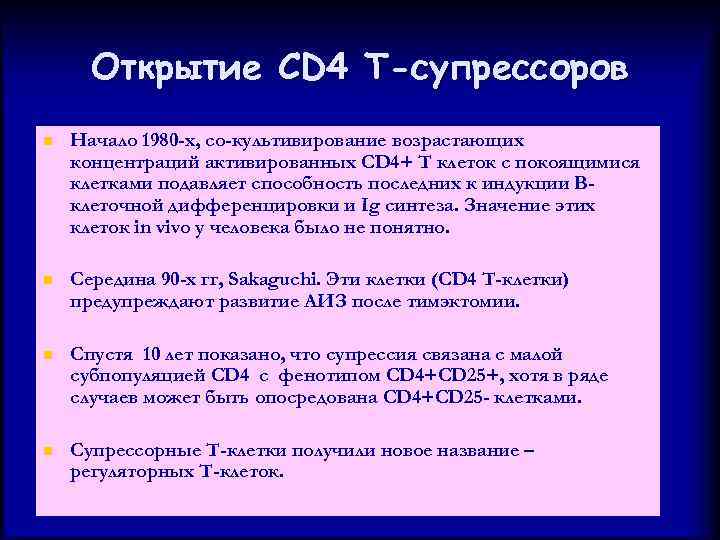 Открытие CD4 Т-супрессоров

Начало 1980-х, со-культивирование возрастающих концентраций активированных CD4+ Т клеток с покоящимися клетками подавляет способность последних к индукции В-клеточной дифференцировки и Ig синтеза. Значение этих клеток in vivo у человека было не понятно.

Середина 90-х гг, Sakaguchi. Эти клетки (CD4 Т-клетки) предупреждают развитие АИЗ после тимэктомии.

Спустя 10 лет показано, что супрессия связана с малой субпопуляцией CD4 с фенотипом CD4+CD25+, хотя в ряде случаев может быть опосредована CD4+CD25- клетками.

Супрессорные Т-клетки получили новое название – регуляторных Т-клеток.